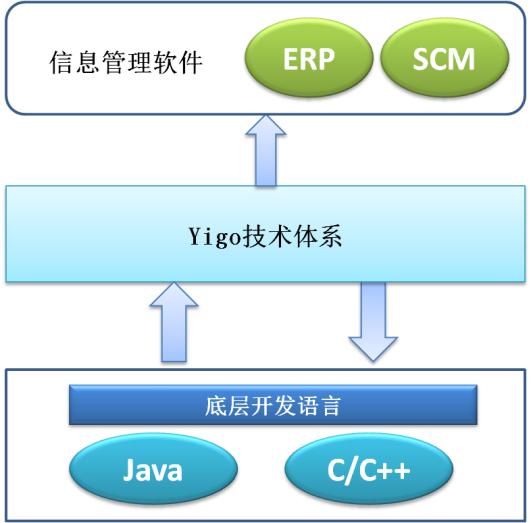 信息管理软件

ERP

SCM

Yigo技术体系

底层开发语言

Java

C/C++